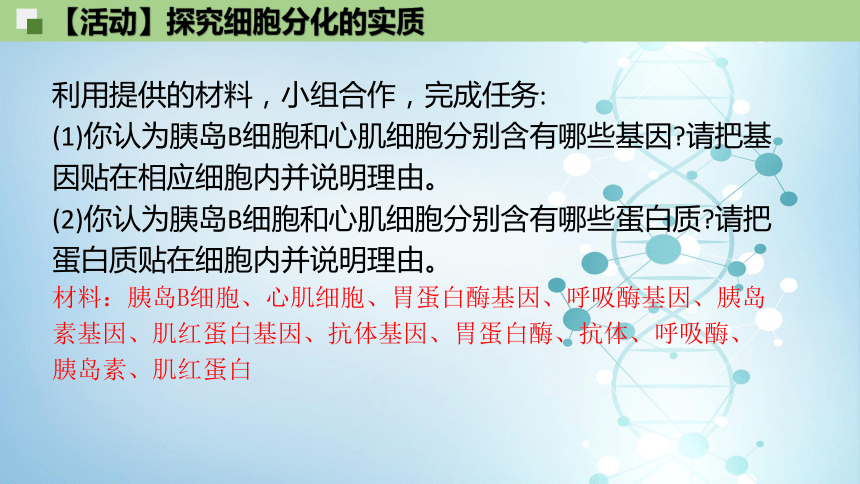 【活动】探究细胞分化的实质

利用提供的材料，小组合作，完成任务:
(1)你认为胰岛B细胞和心肌细胞分别含有哪些基因?请把基因贴在相应细胞内并说明理由。
(2)你认为胰岛B细胞和心肌细胞分别含有哪些蛋白质?请把蛋白质贴在细胞内并说明理由。
材料：胰岛B细胞、心肌细胞、胃蛋白酶基因、呼吸酶基因、胰岛素基因、肌红蛋白基因、抗体基因、胃蛋白酶、抗体、呼吸酶、胰岛素、肌红蛋白